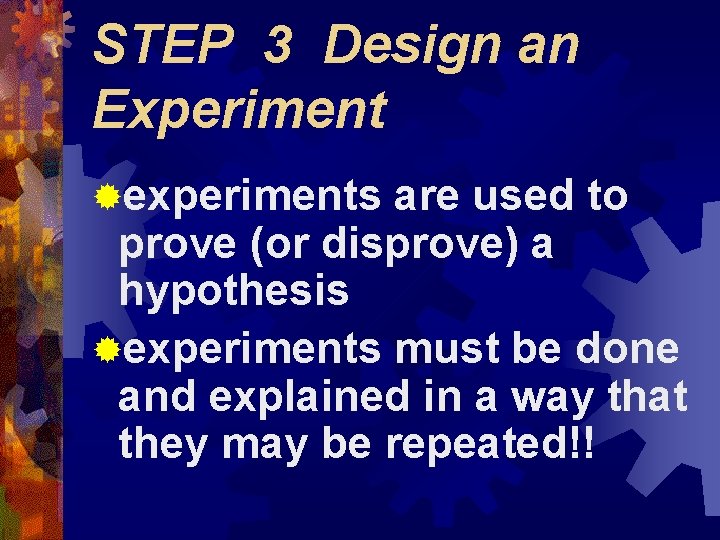 STEP 3 Design an Experiment

experiments are used to prove (or disprove) a hypothesis

experiments must be done and explained in a way that they may be repeated!!